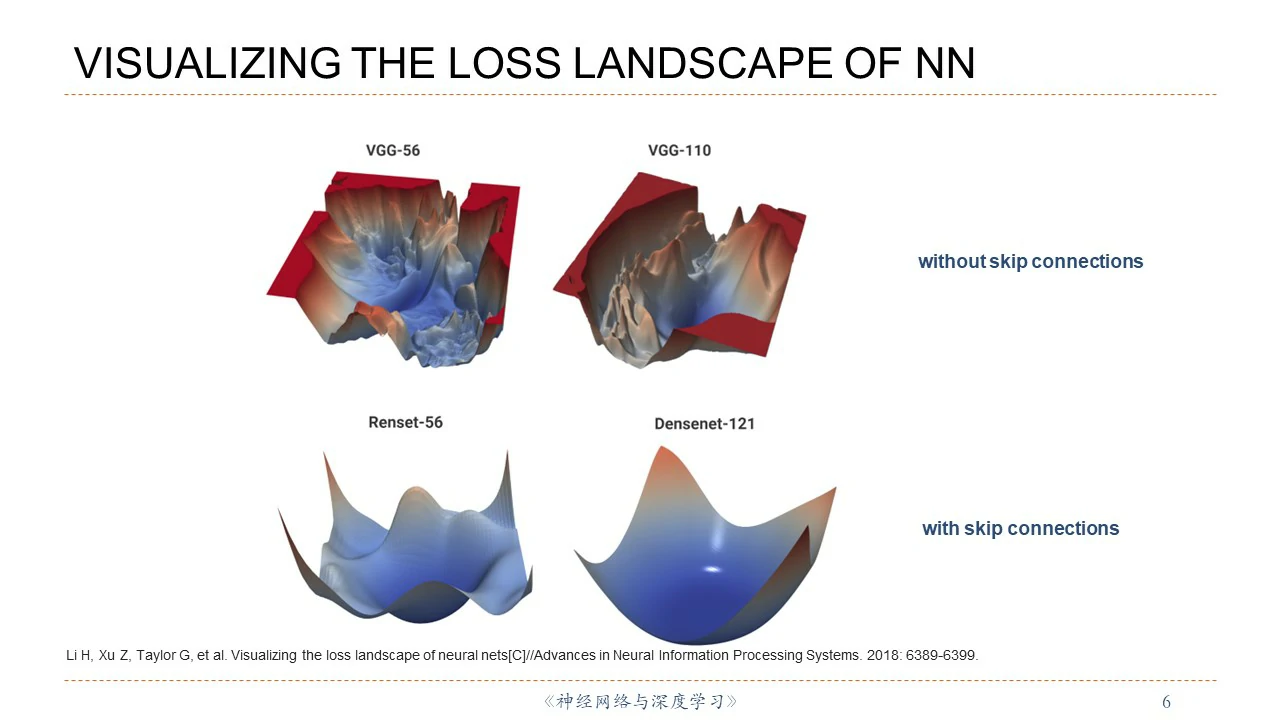 VISUALIZING THE LOSS LANDSCAPE OF NN

VGG-56

VGG-110

without skip connections

Renset-56

Densenet-121

with skip connections

Li H, Xu Z, Taylor G, et al. Visualizing the loss landscape of neural nets[C]//Advances in Neural Information Processing Systems. 2018: 6389-6399.

《神经网络与深度学习》

6